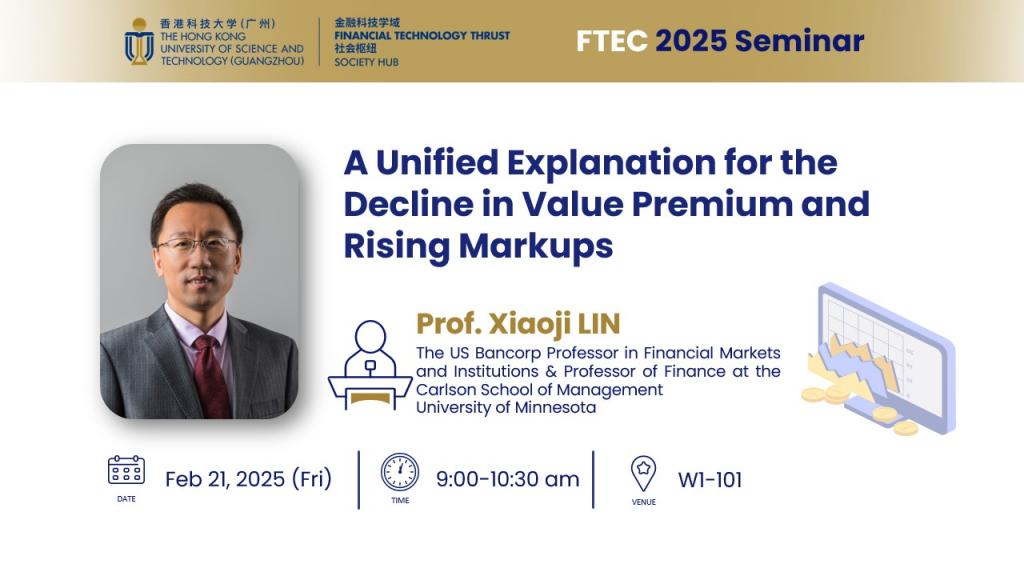 香港科技大学（广州）
THE HONG KONG UNIVERSITY OF SCIENCE AND TECHNOLOGY (GUANGZHOU)

金融科技学域
FINANCIAL TECHNOLOGY THRUST
社会枢纽
SOCIETY HUB

FTEC 2025 Seminar

A Unified Explanation for the Decline in Value Premium and Rising Markups

Prof. Xiaoji LIN
The US Bancorp Professor in Financial Markets and Institutions & Professor of Finance at the Carlson School of Management
University of Minnesota

DATE
Feb 21, 2025 (Fri)

TIME
9:00-10:30 am

VENUE
W1-101